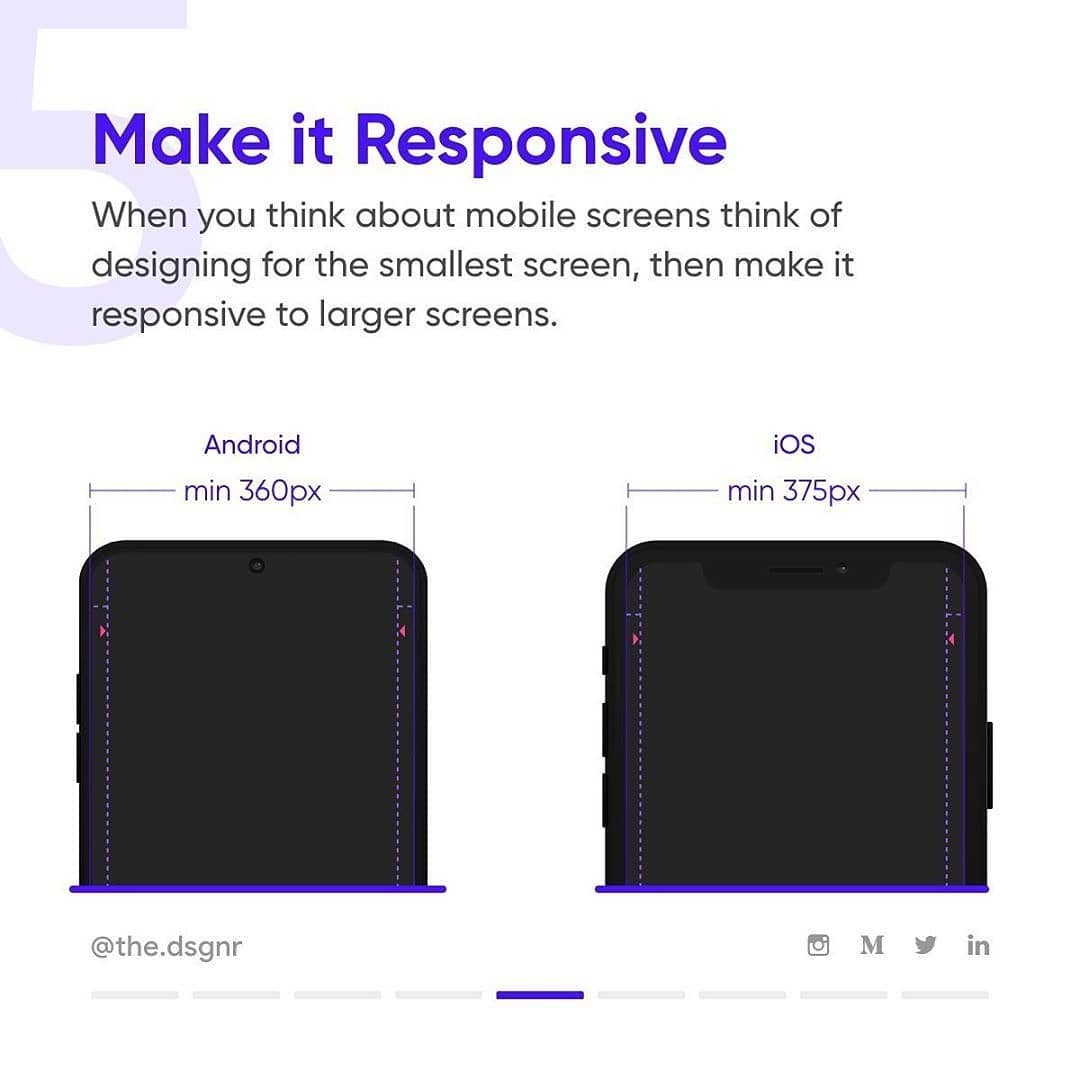 5

Make it Responsive

When you think about mobile screens think of designing for the smallest screen, then make it responsive to larger screens.

Android
min 360px

iOS
min 375px

@the.dsgnr

M

in